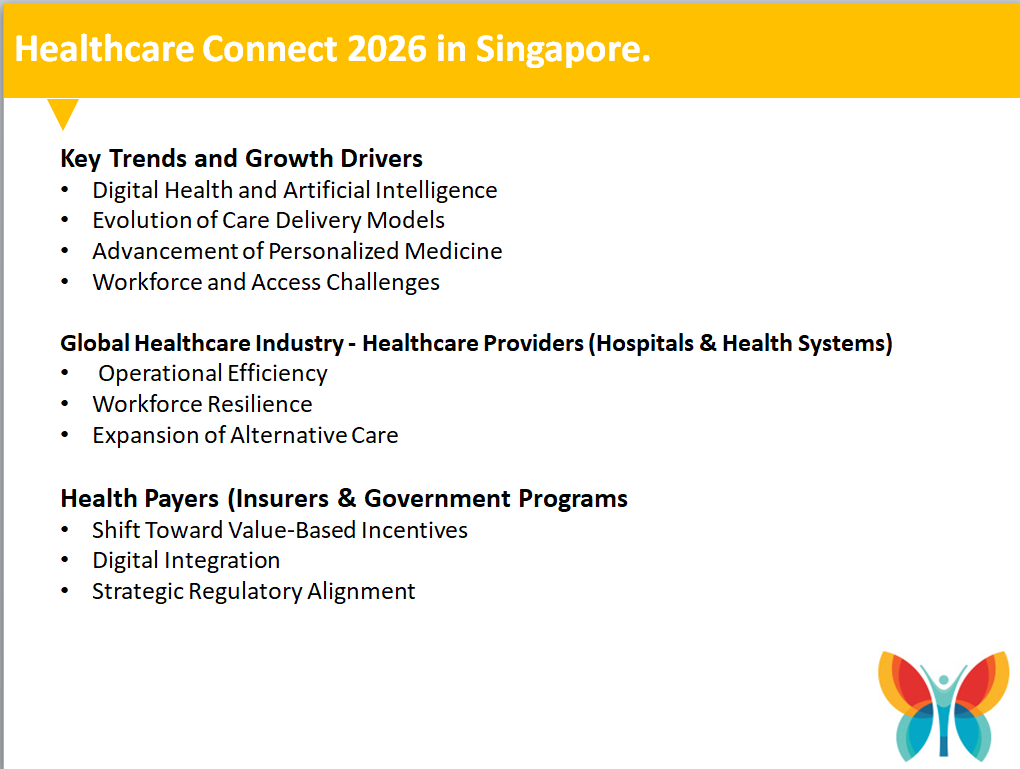 Healthcare Connect 2026 in Singapore.

Key Trends and Growth Drivers
• Digital Health and Artificial Intelligence
• Evolution of Care Delivery Models
• Advancement of Personalized Medicine
• Workforce and Access Challenges

Global Healthcare Industry - Healthcare Providers (Hospitals & Health Systems)
• Operational Efficiency
• Workforce Resilience
• Expansion of Alternative Care

Health Payers (Insurers & Government Programs
• Shift Toward Value-Based Incentives
• Digital Integration
• Strategic Regulatory Alignment